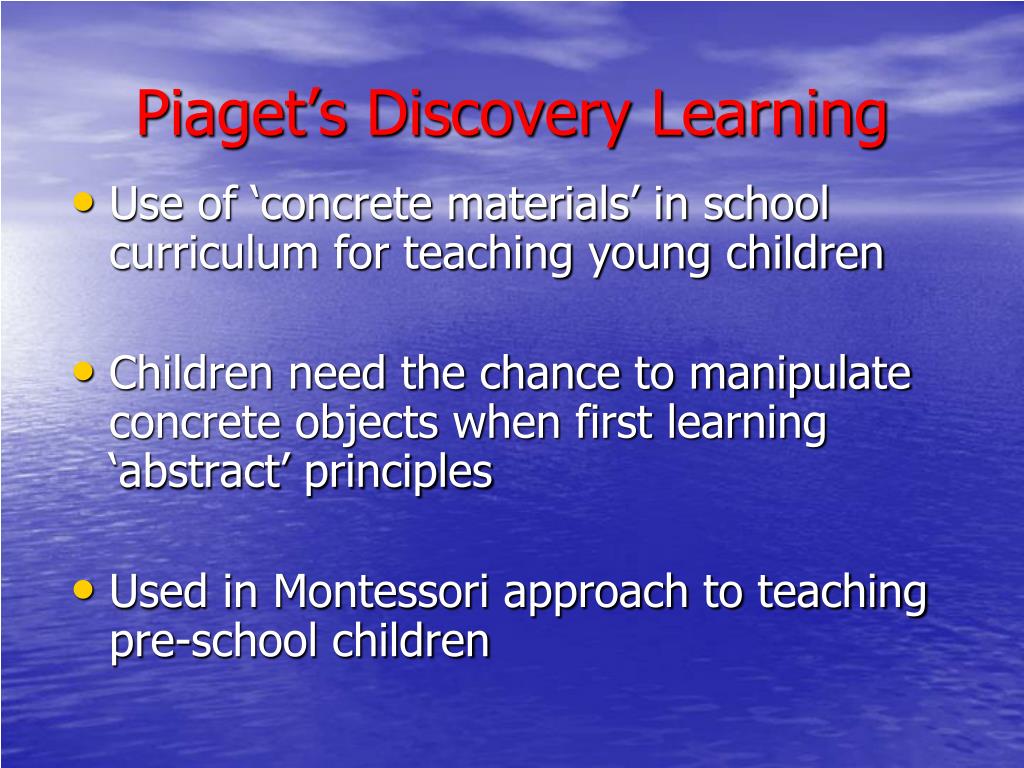 Piaget’s Discovery Learning

• Use of ‘concrete materials’ in school curriculum for teaching young children

• Children need the chance to manipulate concrete objects when first learning ‘abstract’ principles

• Used in Montessori approach to teaching pre-school children